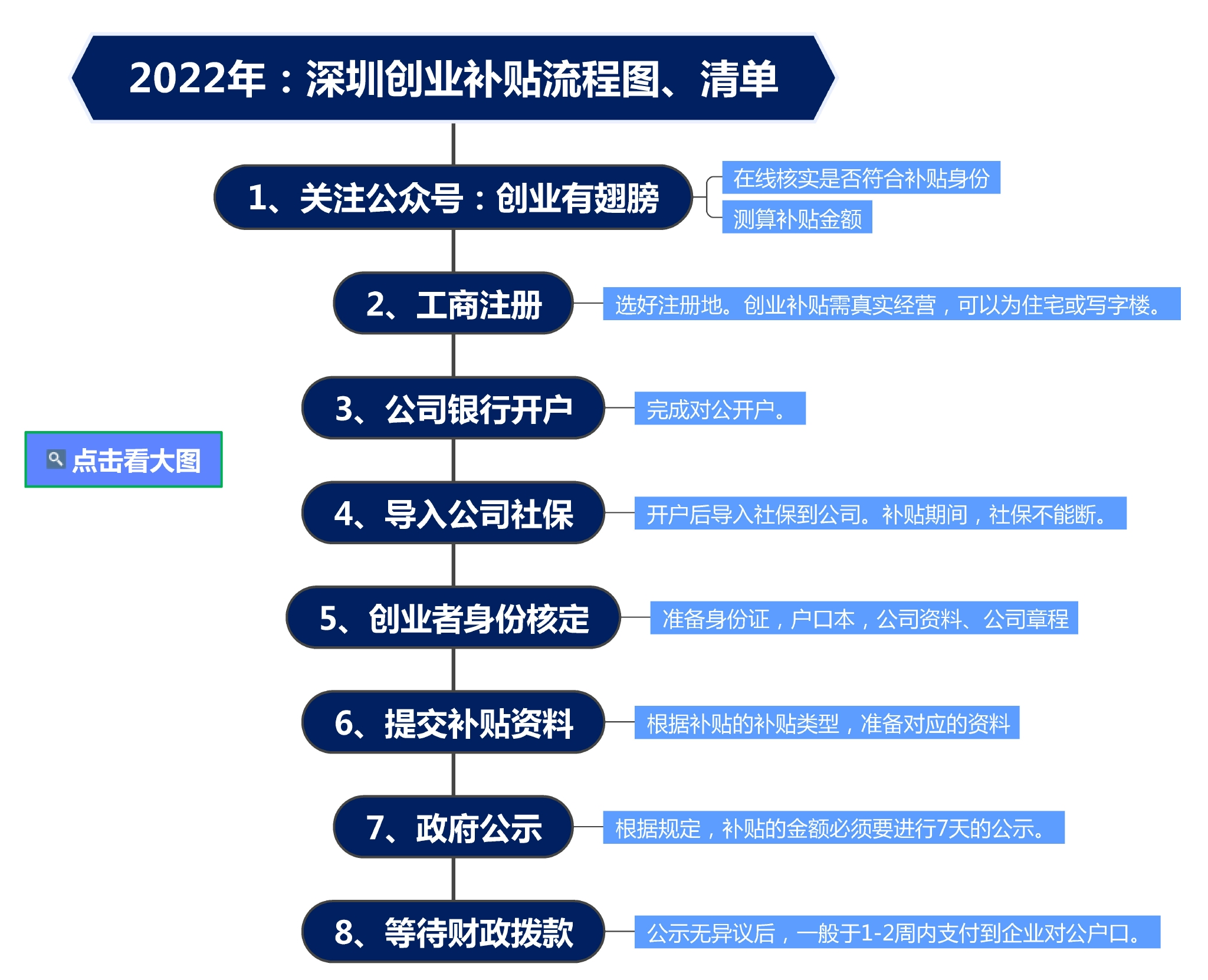 2022年：深圳创业补贴流程图、清单

1、关注公众号：创业有翅膀

在线核实是否符合补贴身份

测算补贴金额

2、工商注册

选好注册地。创业补贴需真实经营，可以为住宅或写字楼。

3、公司银行开户

完成对公开户。

点击看大图

4、导入公司社保

开户后导入社保到公司。补贴期间，社保不能断。

5、创业者身份核定

准备身份证，户口本，公司资料、公司章程

6、提交补贴资料

根据补贴的补贴类型，准备对应的资料

7、政府公示

根据规定，补贴的金额必须要进行7天的公示。

8、等待财政拨款

公示无异议后，一般于1-2周内支付到企业对公户口。